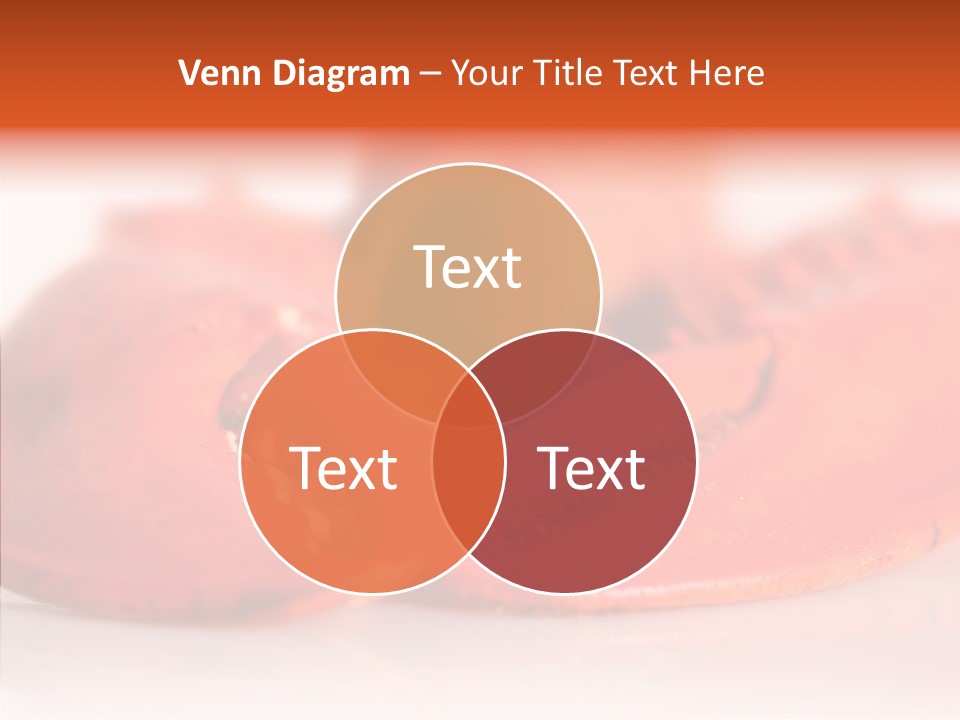 Venn Diagram – Your Title Text Here

Text

Text

Text